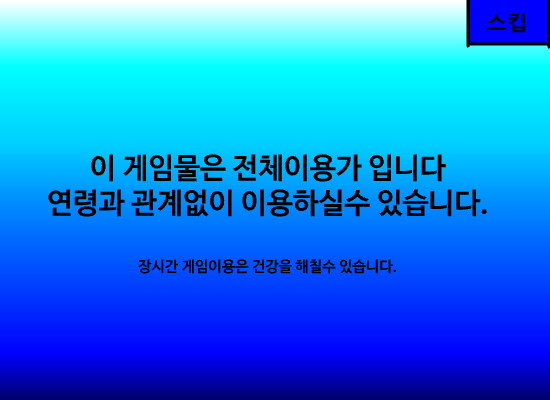 스킵

이 게임물은 전체이용가 입니다
연령과 관계없이 이용하실수 있습니다.

장시간 게임이용은 건강을 해칠수 있습니다.